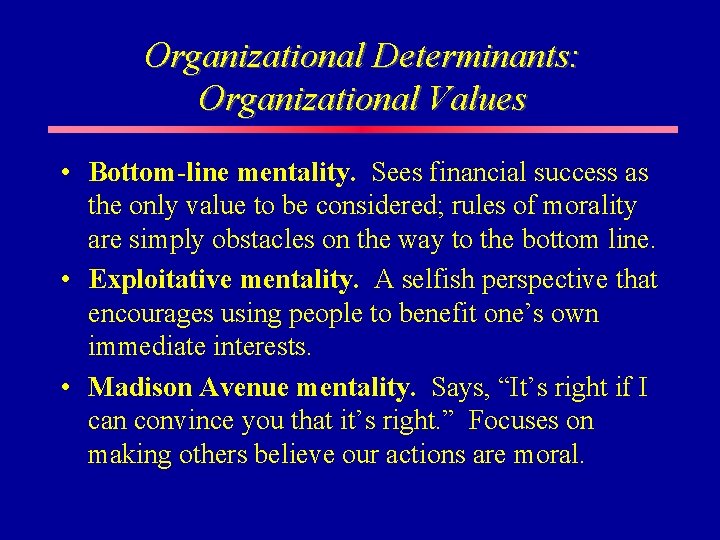 Organizational Determinants: Organizational Values

• Bottom-line mentality. Sees financial success as the only value to be considered; rules of morality are simply obstacles on the way to the bottom line.

• Exploitative mentality. A selfish perspective that encourages using people to benefit one's own immediate interests.

• Madison Avenue mentality. Says, "It's right if I can convince you that it's right." Focuses on making others believe our actions are moral.